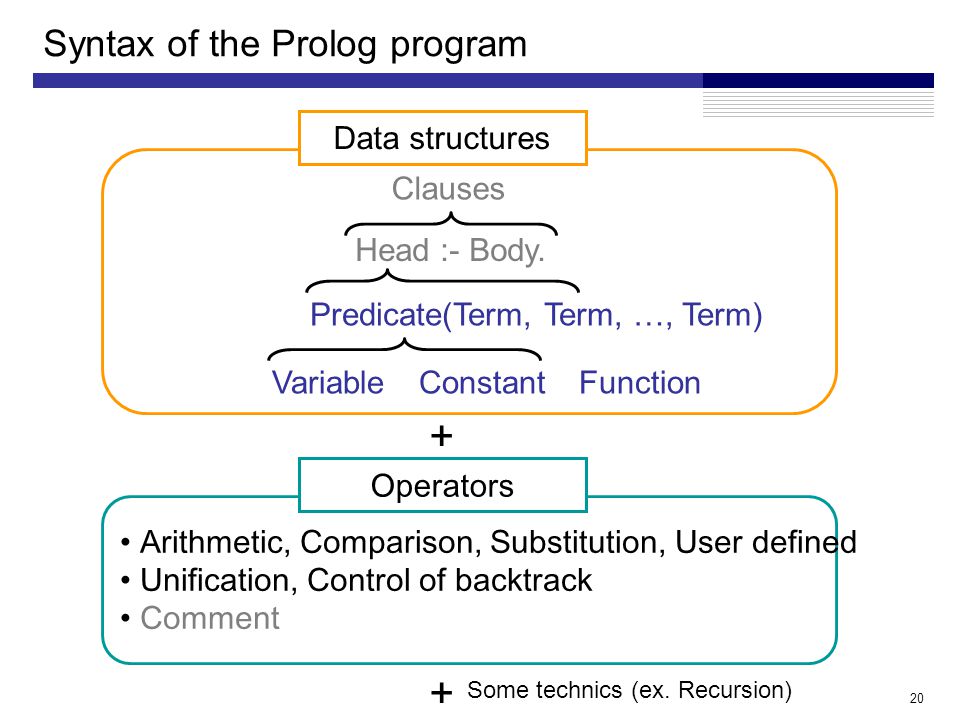 Syntax of the Prolog program

Data structures

Clauses

Head :- Body.

Predicate(Term, Term, …, Term)

Variable Constant Function

+

Operators

• Arithmetic, Comparison, Substitution, User defined
• Unification, Control of backtrack
• Comment

+ Some technics (ex. Recursion)

20